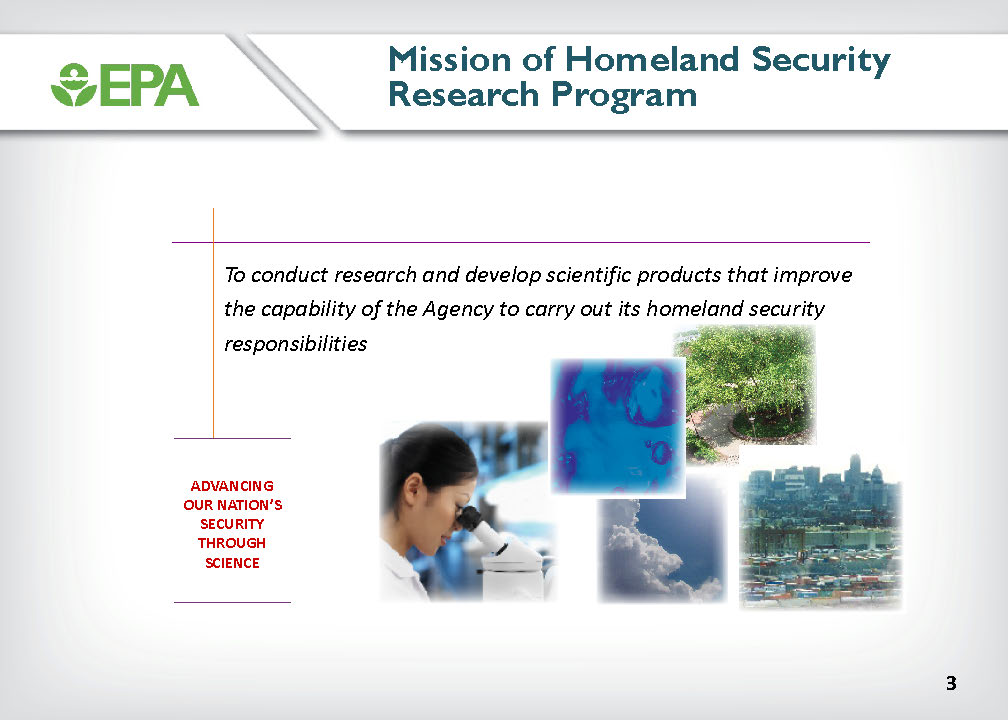 EPA

Mission of Homeland Security Research Program

To conduct research and develop scientific products that improve the capability of the Agency to carry out its homeland security responsibilities

ADVANCING OUR NATION'S SECURITY THROUGH SCIENCE

3